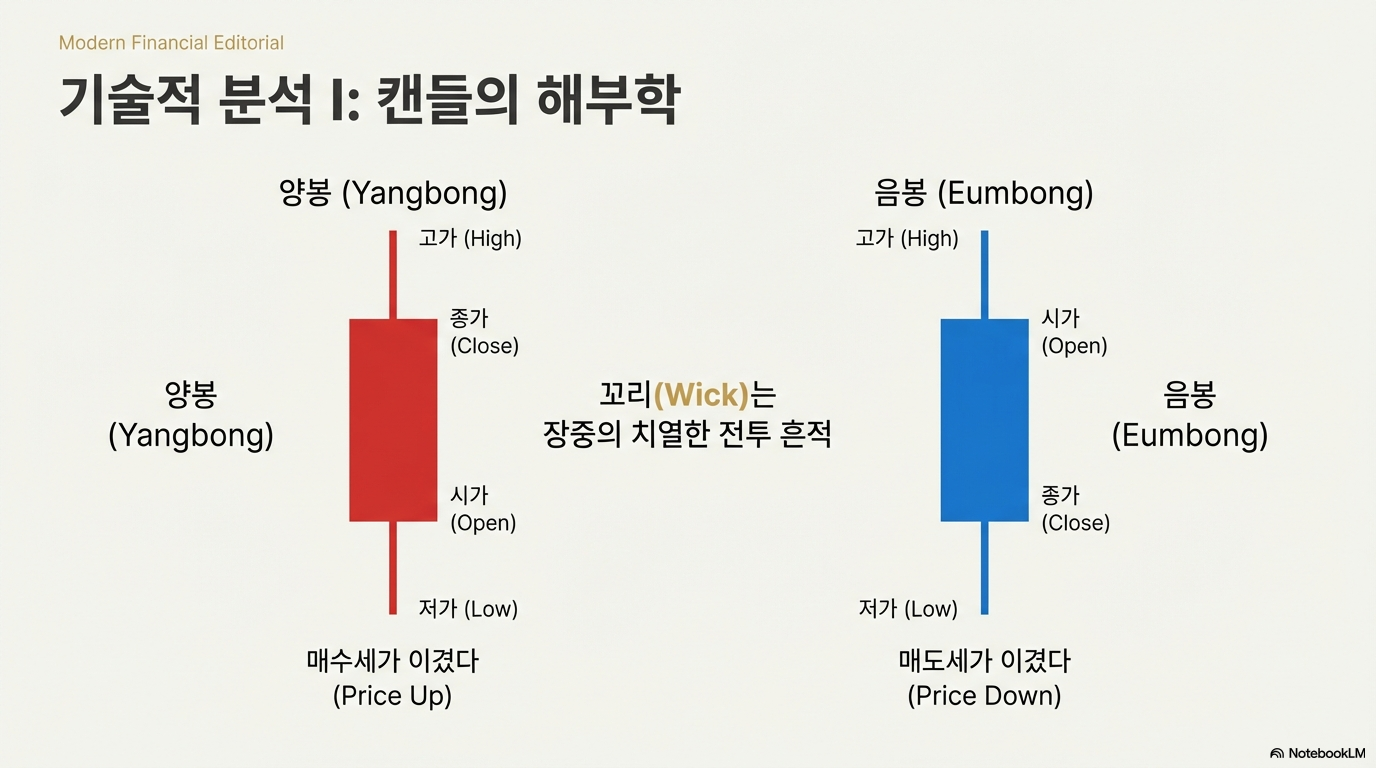 Modern Financial Editorial

기술적 분석 I: 캔들의 해부학

양봉 (Yangbong)

고가 (High)

종가 (Close)

양봉 (Yangbong)

시가 (Open)

저가 (Low)

매수세가 이겼다 (Price Up)

꼬리(Wick)는 장중의 치열한 전투 흔적

음봉 (Eumbong)

고가 (High)

시가 (Open)

음봉 (Eumbong)

종가 (Close)

저가 (Low)

매도세가 이겼다 (Price Down)

NotebookLM